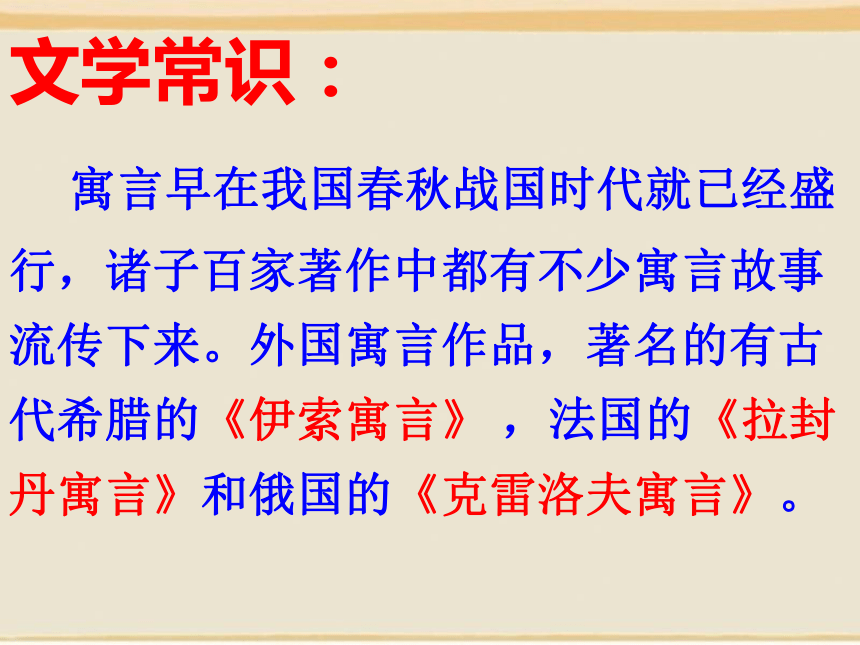 文学常识：

寓言早在我国春秋战国时代就已经盛行，诸子百家著作中都有不少寓言故事流传下来。外国寓言作品，著名的有古代希腊的《伊索寓言》，法国的《拉封丹寓言》和俄国的《克雷洛夫寓言》。